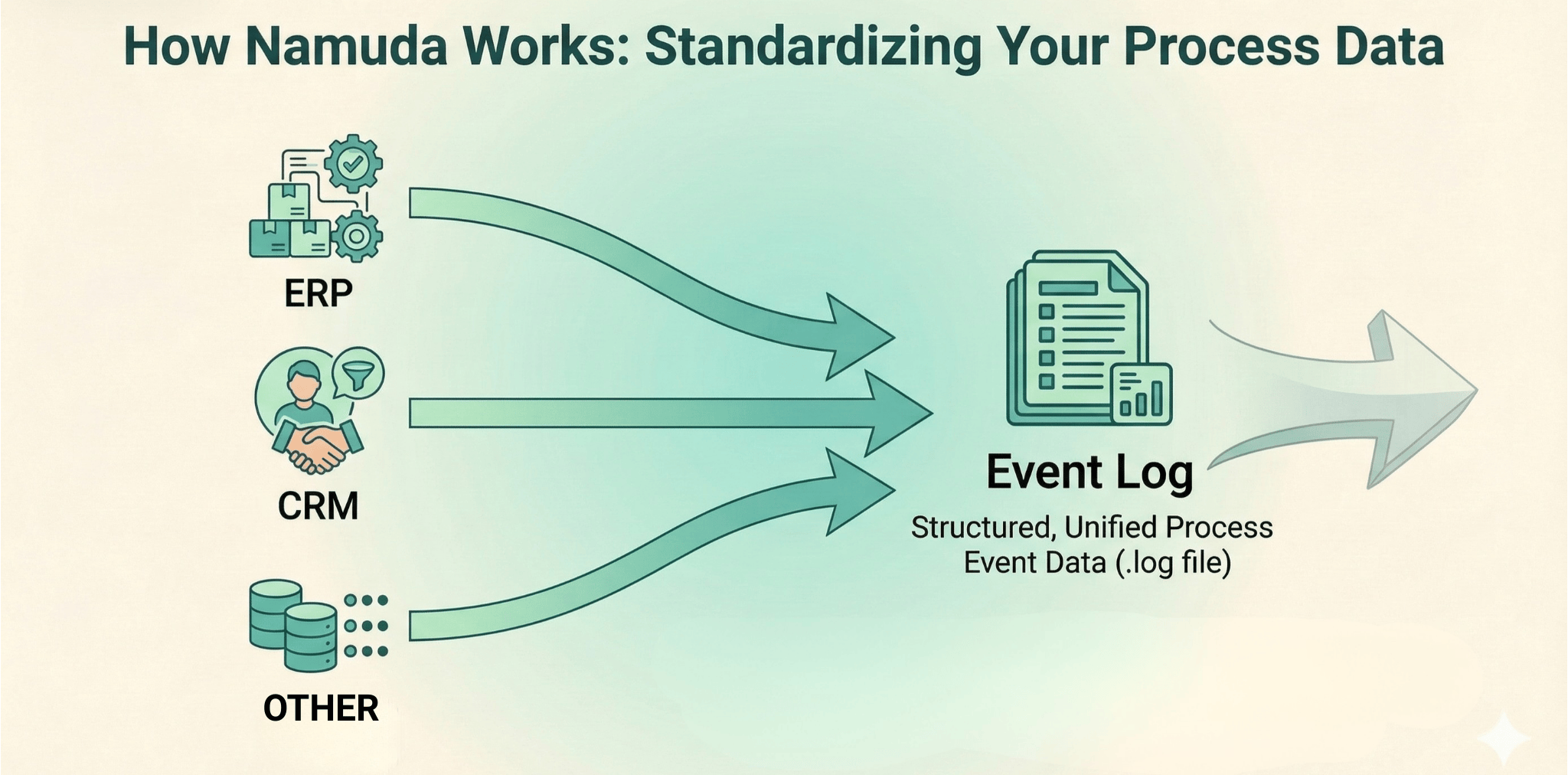 How Namuda Works: Standardizing Your Process Data

ERP

CRM

OTHER

Event Log

Structured, Unified Process Event Data (.log file)